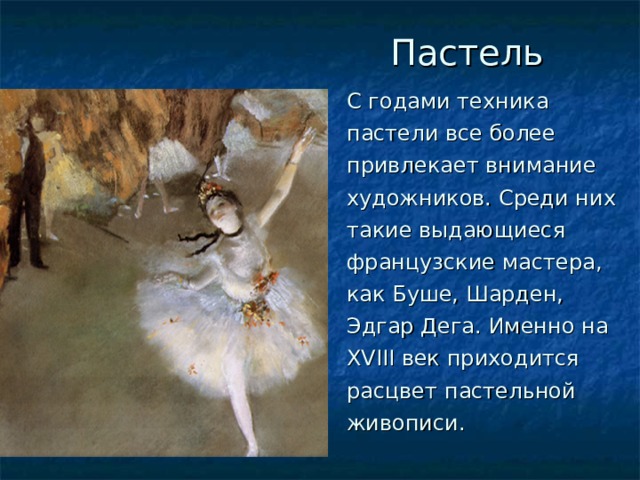 Пастель

С годами техника пастели все более привлекает внимание художников. Среди них такие выдающиеся французские мастера, как Буше, Шарден, Эдгар Дега. Именно на XVIII век приходится расцвет пастельной живописи.